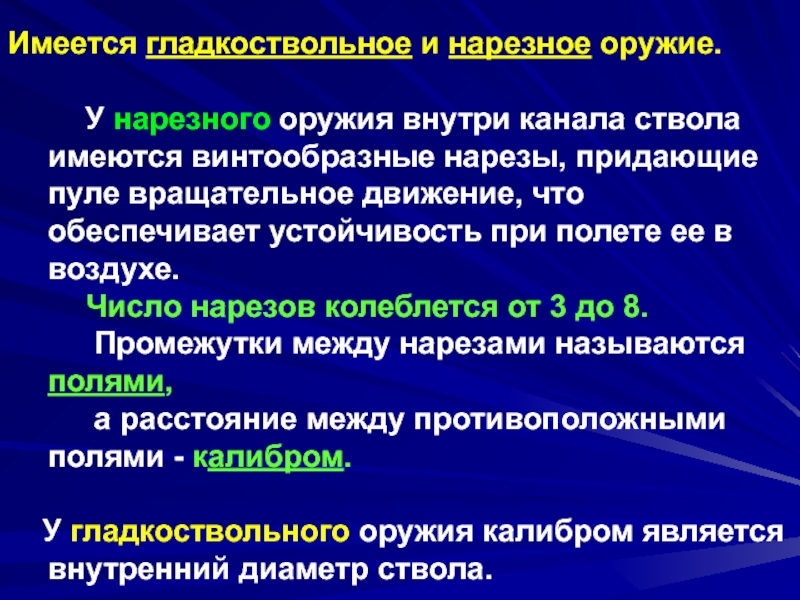 Имеется гладкоствольное и нарезное оружие.

У нарезного оружия внутри канала ствола имеются винтообразные нарезы, придающие пуле вращательное движение, что обеспечивает устойчивость при полете ее в воздухе.

Число нарезов колеблется от 3 до 8.

Промежутки между нарезами называются полями,

а расстояние между противоположными полями - калибром.

У гладкоствольного оружия калибром является внутренний диаметр ствола.